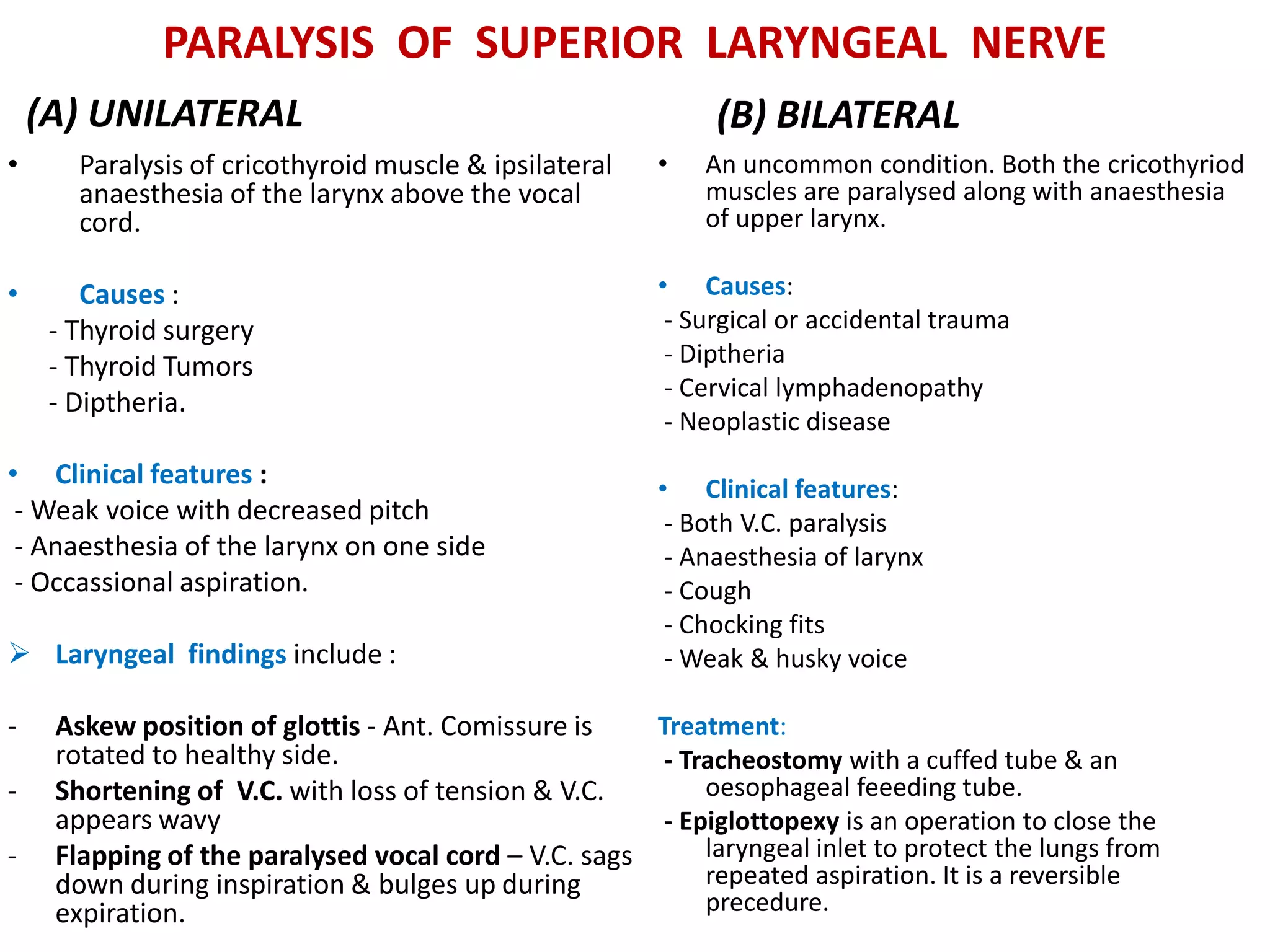 PARALYSIS OF SUPERIOR LARYNGEAL NERVE

(A) UNILATERAL

• Paralysis of cricothyroid muscle & ipsilateral anaesthesia of the larynx above the vocal cord.

• Causes :
- Thyroid surgery
- Thyroid Tumors
- Diptheria.

• Clinical features :
- Weak voice with decreased pitch
- Anaesthesia of the larynx on one side
- Occassional aspiration.

➢ Laryngeal findings include :

- Askew position of glottis - Ant. Comissure is rotated to healthy side.
- Shortening of V.C. with loss of tension & V.C. appears wavy
- Flapping of the paralysed vocal cord – V.C. sags down during inspiration & bulges up during expiration.

(B) BILATERAL

• An uncommon condition. Both the cricothyriod muscles are paralysed along with anaesthesia of upper larynx.

• Causes:
- Surgical or accidental trauma
- Diptheria
- Cervical lymphadenopathy
- Neoplastic disease

• Clinical features:
- Both V.C. paralysis
- Anaesthesia of larynx
- Cough
- Chocking fits
- Weak & husky voice

Treatment:
- Tracheostomy with a cuffed tube & an oesophageal feeeding tube.
- Epiglottopexy is an operation to close the laryngeal inlet to protect the lungs from repeated aspiration. It is a reversible precedure.